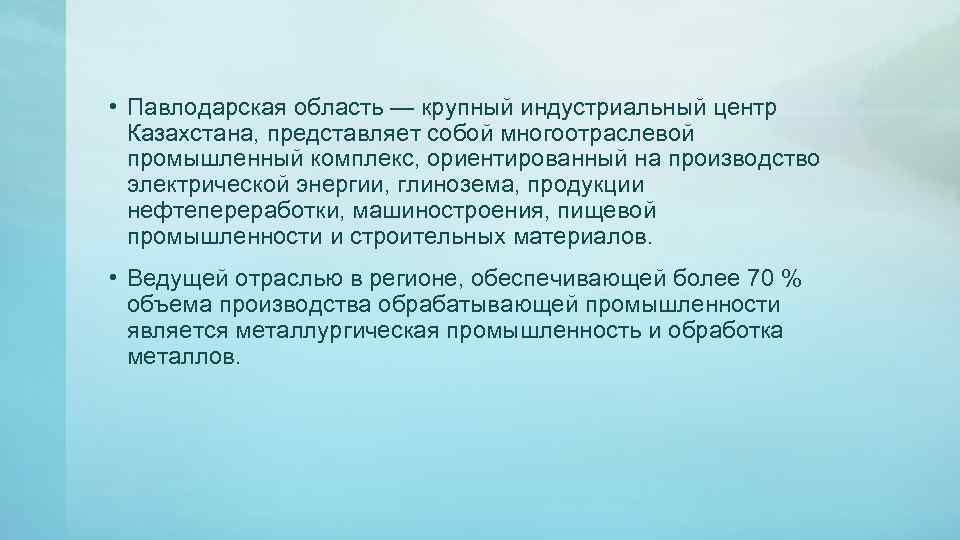 • Павлодарская область — крупный индустриальный центр Казахстана, представляет собой многоотраслевой промышленный комплекс, ориентированный на производство электрической энергии, глинозема, продукции нефтепереработки, машиностроения, пищевой промышленности и строительных материалов.

• Ведущей отраслью в регионе, обеспечивающей более 70 % объема производства обрабатывающей промышленности является металлургическая промышленность и обработка металлов.